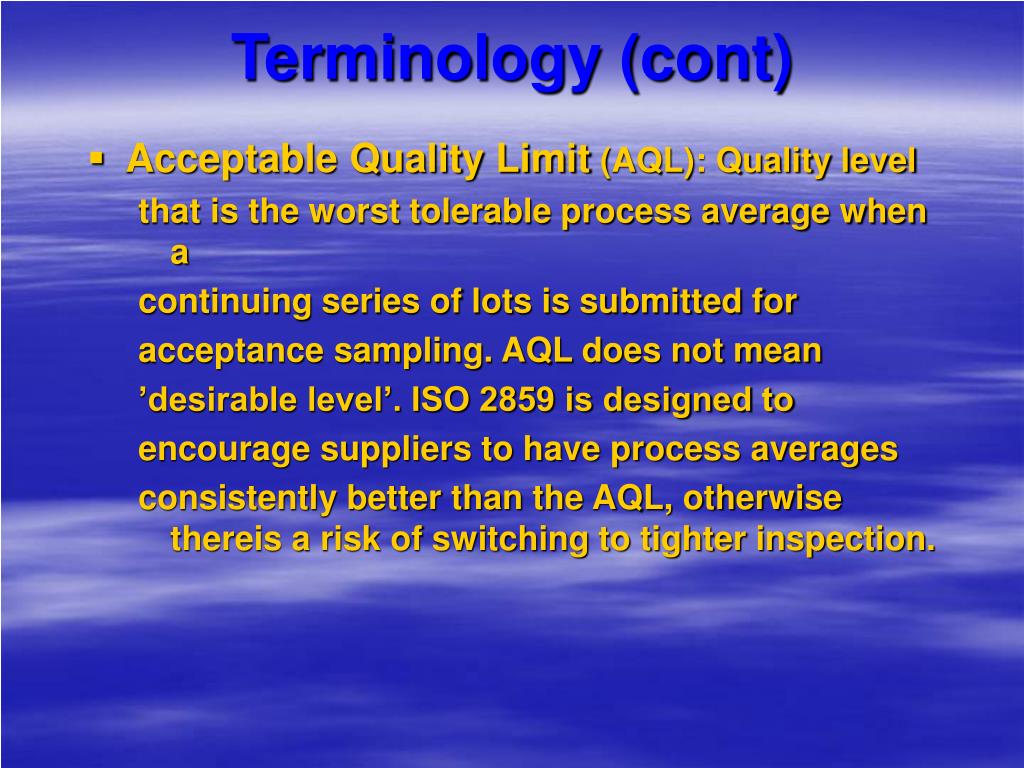 Terminology (cont)

▪ Acceptable Quality Limit (AQL): Quality level that is the worst tolerable process average when a

continuing series of lots is submitted for

acceptance sampling. AQL does not mean

’desirable level’. ISO 2859 is designed to

encourage suppliers to have process averages

consistently better than the AQL, otherwise thereis a risk of switching to tighter inspection.